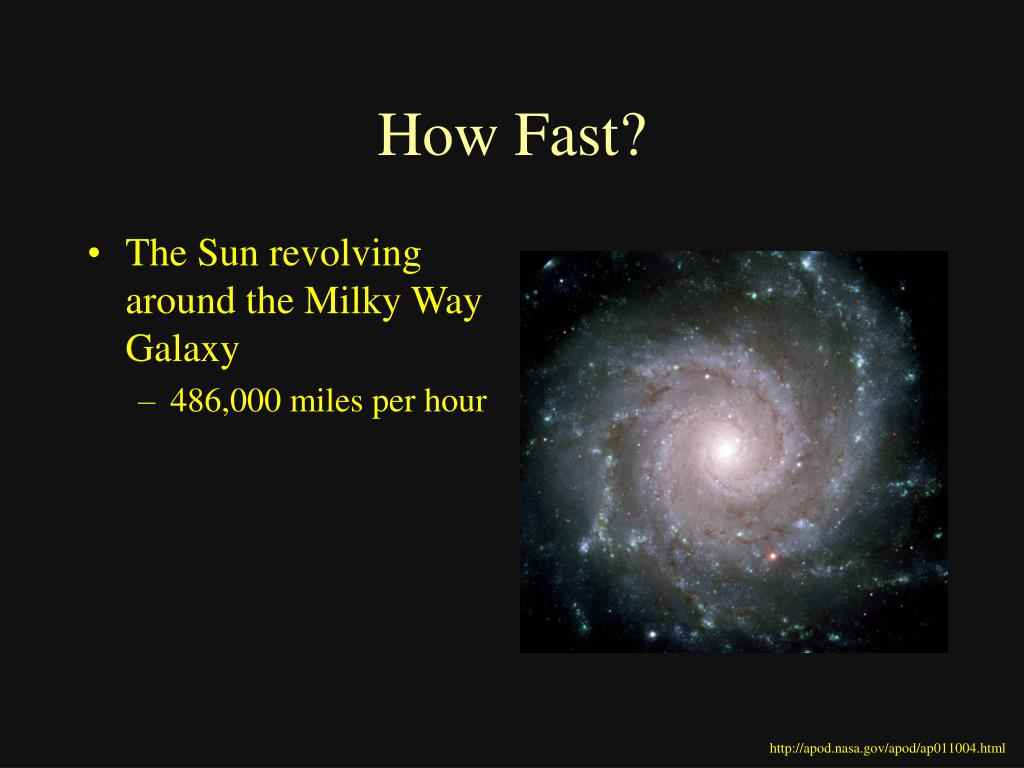 How Fast?

• The Sun revolving around the Milky Way Galaxy
– 486,000 miles per hour

http://apod.nasa.gov/apod/ap011004.html